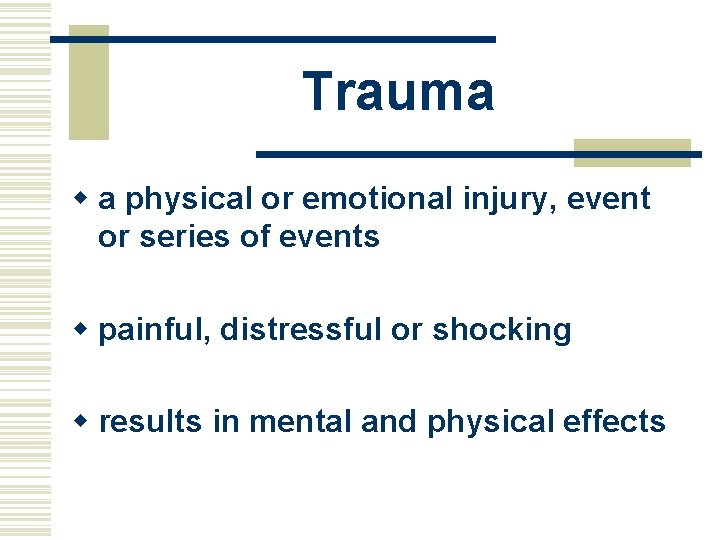 Trauma

- a physical or emotional injury, event or series of events

- painful, distressful or shocking

- results in mental and physical effects